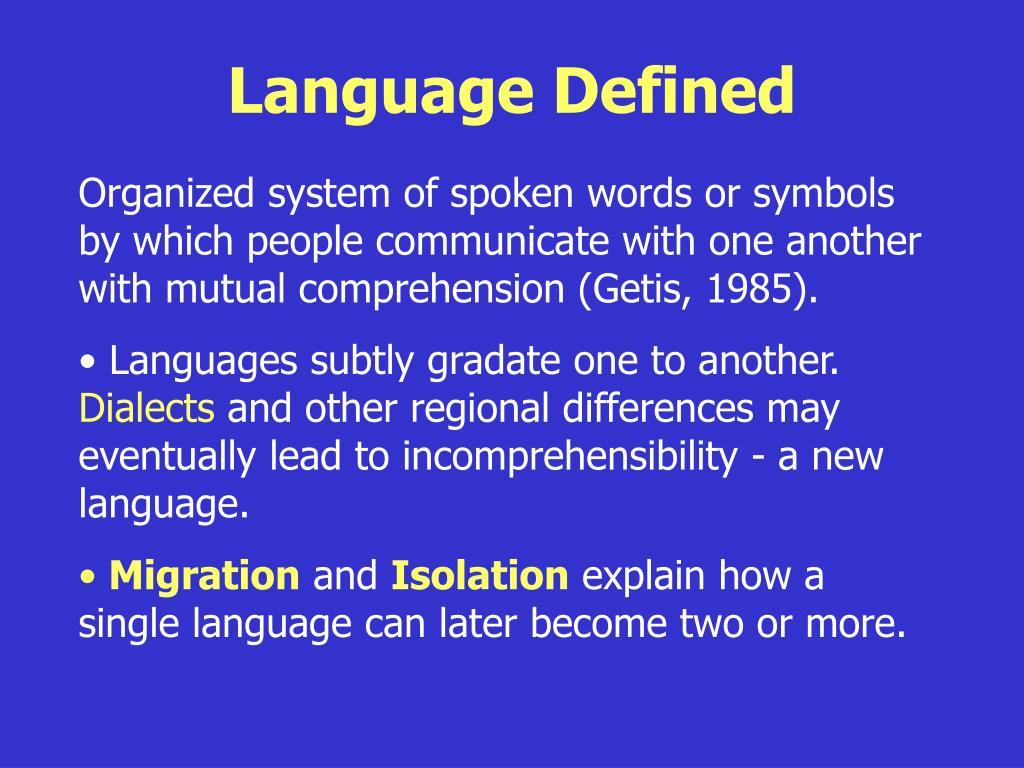 Language Defined

Organized system of spoken words or symbols by which people communicate with one another with mutual comprehension (Getis, 1985).

• Languages subtly gradate one to another. Dialects and other regional differences may eventually lead to incomprehensibility - a new language.

• Migration and Isolation explain how a single language can later become two or more.